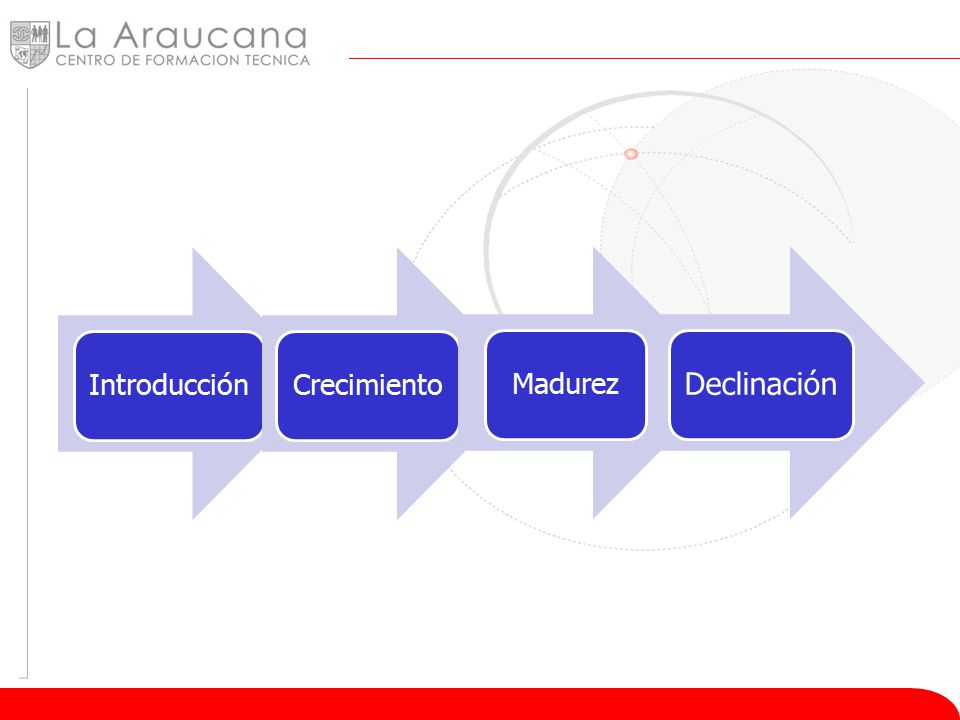 La Araucana
CENTRO DE FORMACION TECNICA

Introducción

Crecimiento

Madurez

Declinación